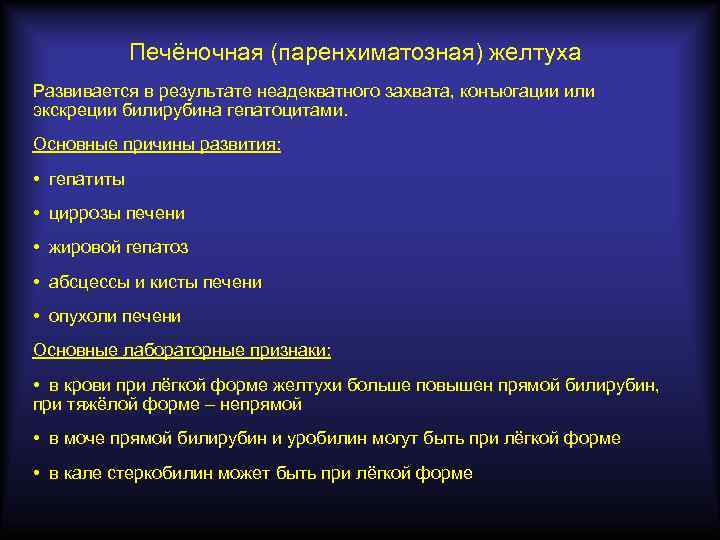 Печёночная (паренхиматозная) желтуха

Развивается в результате неадекватного захвата, конъюгации или экскреции билирубина гепатоцитами.

Основные причины развития:

• гепатиты

• циррозы печени

• жировой гепатоз

• абсцессы и кисты печени

• опухоли печени

Основные лабораторные признаки:

• в крови при лёгкой форме желтухи больше повышен прямой билирубин, при тяжёлой форме – непрямой

• в моче прямой билирубин и уробилин могут быть при лёгкой форме

• в кале стеркобилин может быть при лёгкой форме